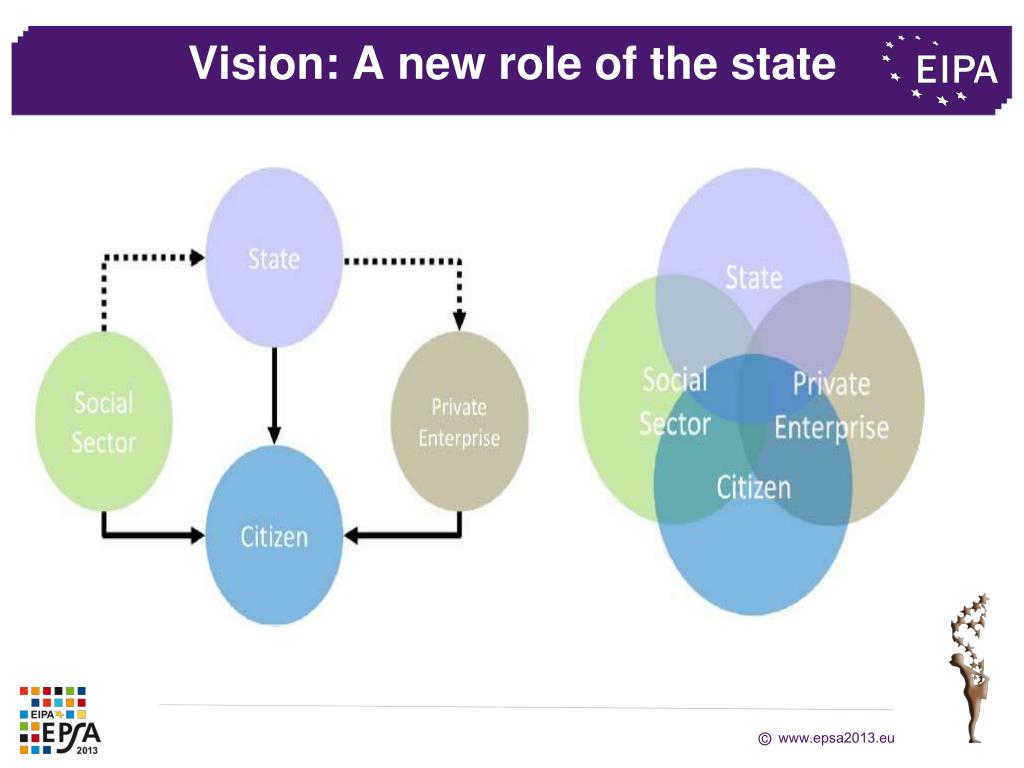 Vision: A new role of the state

EIPA

State

Social Sector

Private Enterprise

Citizen

State

Social Sector

Private Enterprise

Citizen

EIPA EPSA 2013

© www.epsa2013.eu